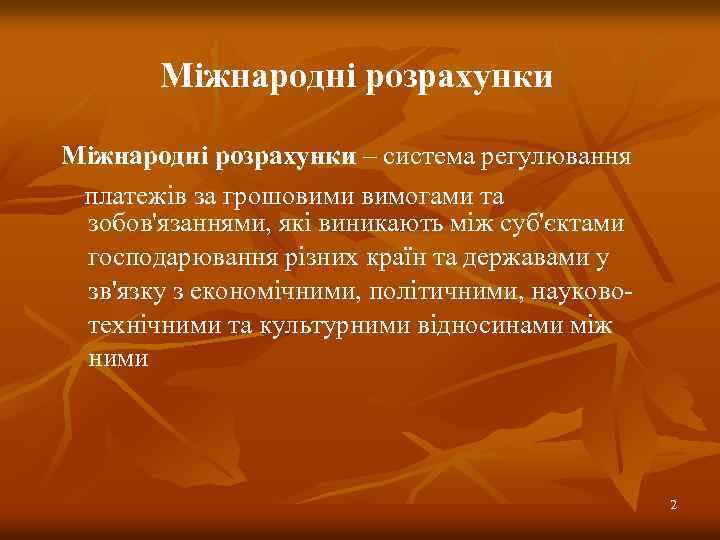 Міжнародні розрахунки

Міжнародні розрахунки – система регулювання платежів за грошовими вимогами та зобов'язаннями, які виникають між суб'єктами господарювання різних країн та державами у зв'язку з економічними, політичними, науково-технічними та культурними відносинами між ними

2